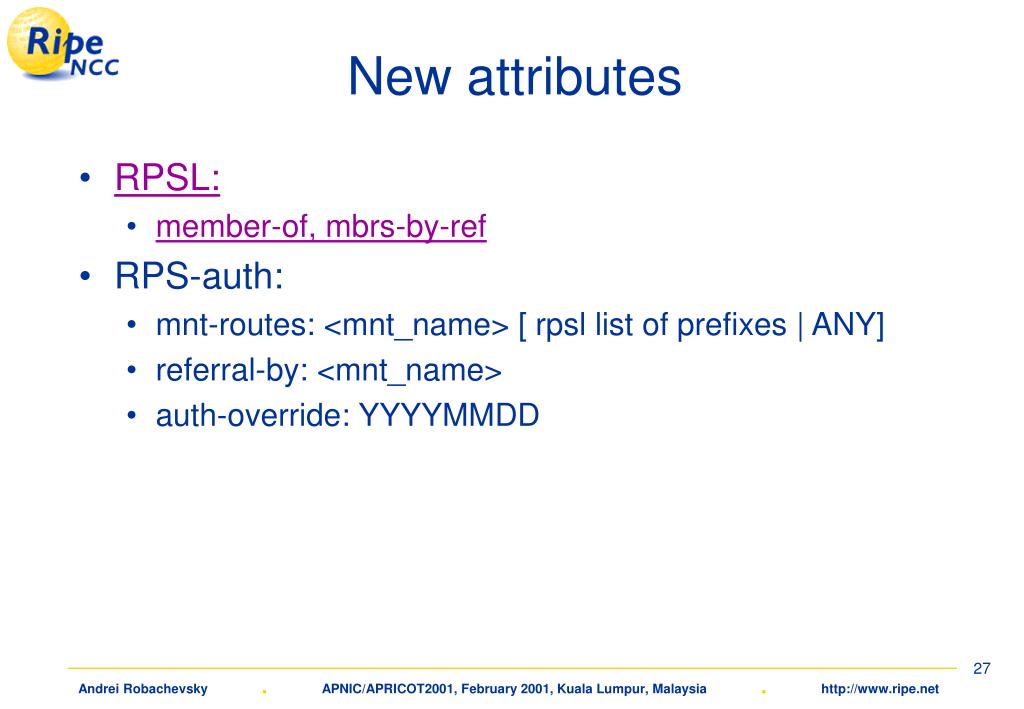 Ripe NCC

New attributes

• RPSL:
  • member-of, mbrs-by-ref
• RPS-auth:
  • mnt-routes: <mnt_name> [ rpsl list of prefixes | ANY]
  • referral-by: <mnt_name>
  • auth-override: YYYYMMDD

27

Andrei Robachevsky . APNIC/APRICOT2001, February 2001, Kuala Lumpur, Malaysia . http://www.ripe.net